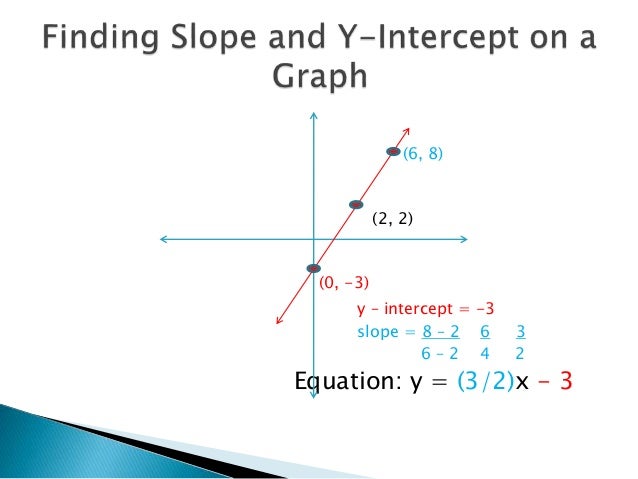 Finding Slope and Y-Intercept on a Graph

(6, 8)

(2, 2)

(0, -3)

y - intercept = -3

slope = $\frac{8-2}{6-2}$ $\frac{6}{4}$ $\frac{3}{2}$

Equation: y = (3/2)x - 3